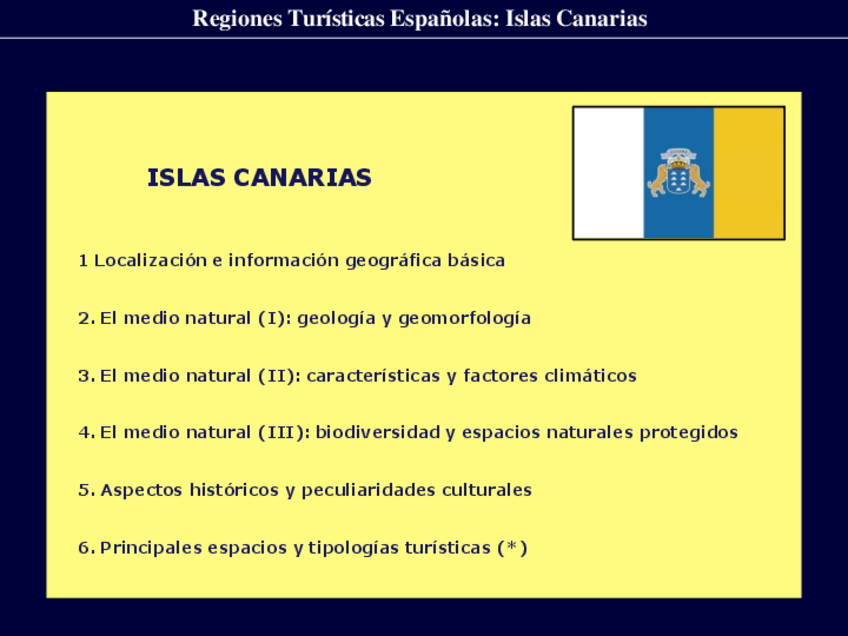 Regiones Turísticas Españolas: Islas Canarias

ISLAS CANARIAS

1 Localización e información geográfica básica

2. El medio natural (I): geología y geomorfología

3. El medio natural (II): características y factores climáticos

4. El medio natural (III): biodiversidad y espacios naturales protegidos

5. Aspectos históricos y peculiaridades culturales

6. Principales espacios y tipologías turísticas (*)